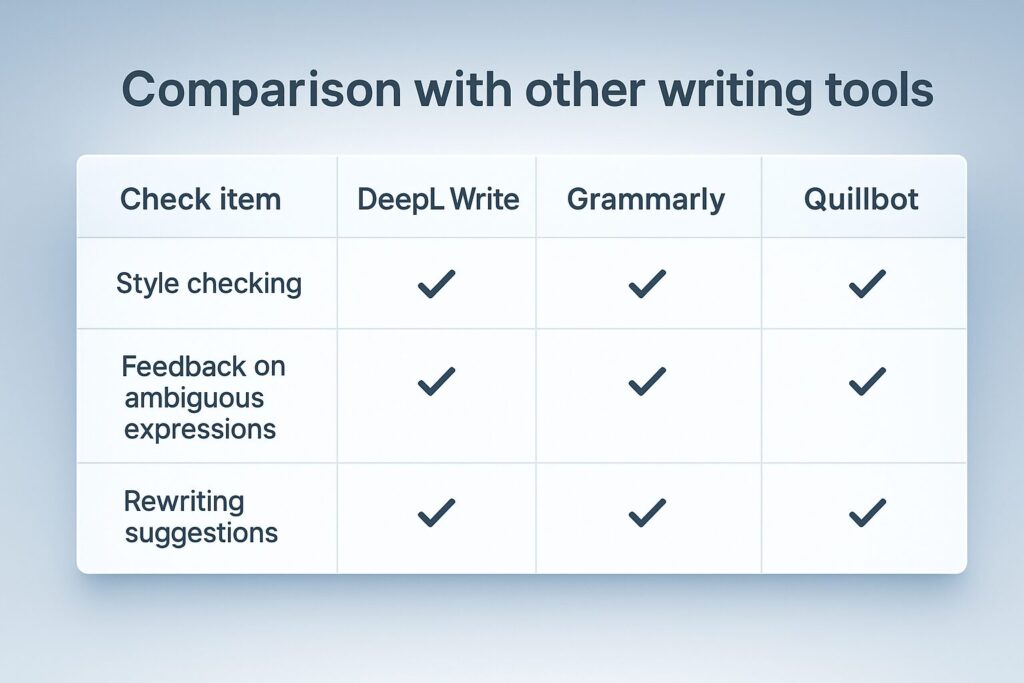 Comparison with other writing tools

| Check item | DeepL Write | Grammarly | Quillbot |
|---|---|---|---|
| Style checking | ✓ | ✓ | ✓ |
| Feedback on ambiguous expressions | ✓ | ✓ | ✓ |
| Rewriting suggestions | ✓ | ✓ | ✓ |